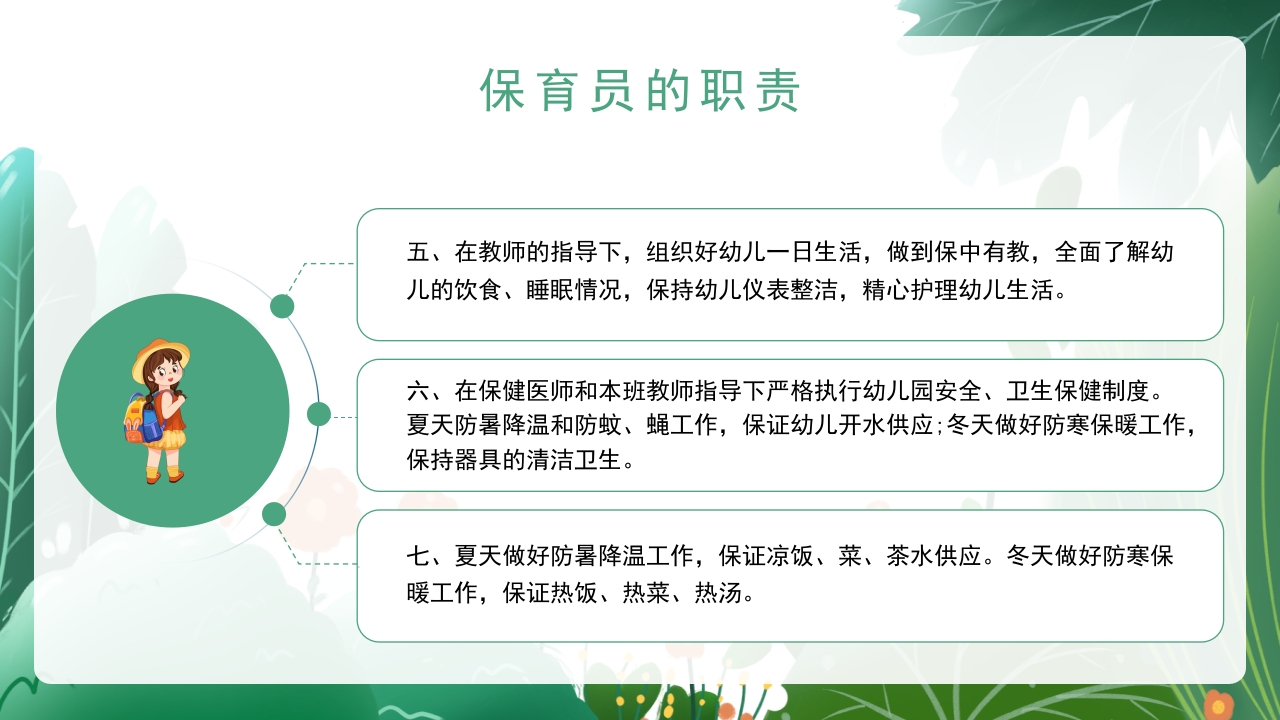 保育员的职责

五、在教师的指导下，组织好幼儿一日生活，做到保中有教，全面了解幼儿的饮食、睡眠情况，保持幼儿仪表整洁，精心护理幼儿生活。

六、在保健医师和本班教师指导下严格执行幼儿园安全、卫生保健制度。夏天防暑降温和防蚊、蝇工作，保证幼儿开水供应;冬天做好防寒保暖工作，保持器具的清洁卫生。

七、夏天做好防暑降温工作，保证凉饭、菜、茶水供应。冬天做好防寒保暖工作，保证热饭、热菜、热汤。